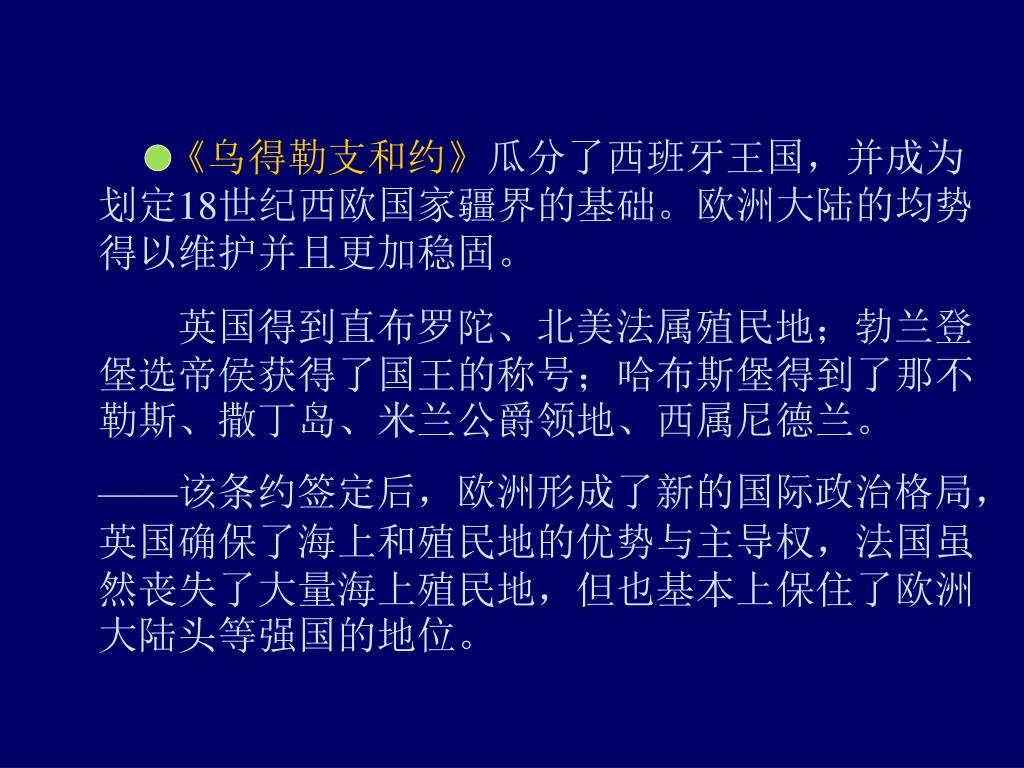 ●《乌得勒支和约》瓜分了西班牙王国，并成为划定18世纪西欧国家疆界的基础。欧洲大陆的均势得以维护并且更加稳固。

英国得到直布罗陀、北美法属殖民地；勃兰登堡选帝侯获得了国王的称号；哈布斯堡得到了那不勒斯、撒丁岛、米兰公爵领地、西属尼德兰。

——该条约签定后，欧洲形成了新的国际政治格局，英国确保了海上和殖民地的优势与主导权，法国虽然丧失了大量海上殖民地，但也基本上保住了欧洲大陆头等强国的地位。